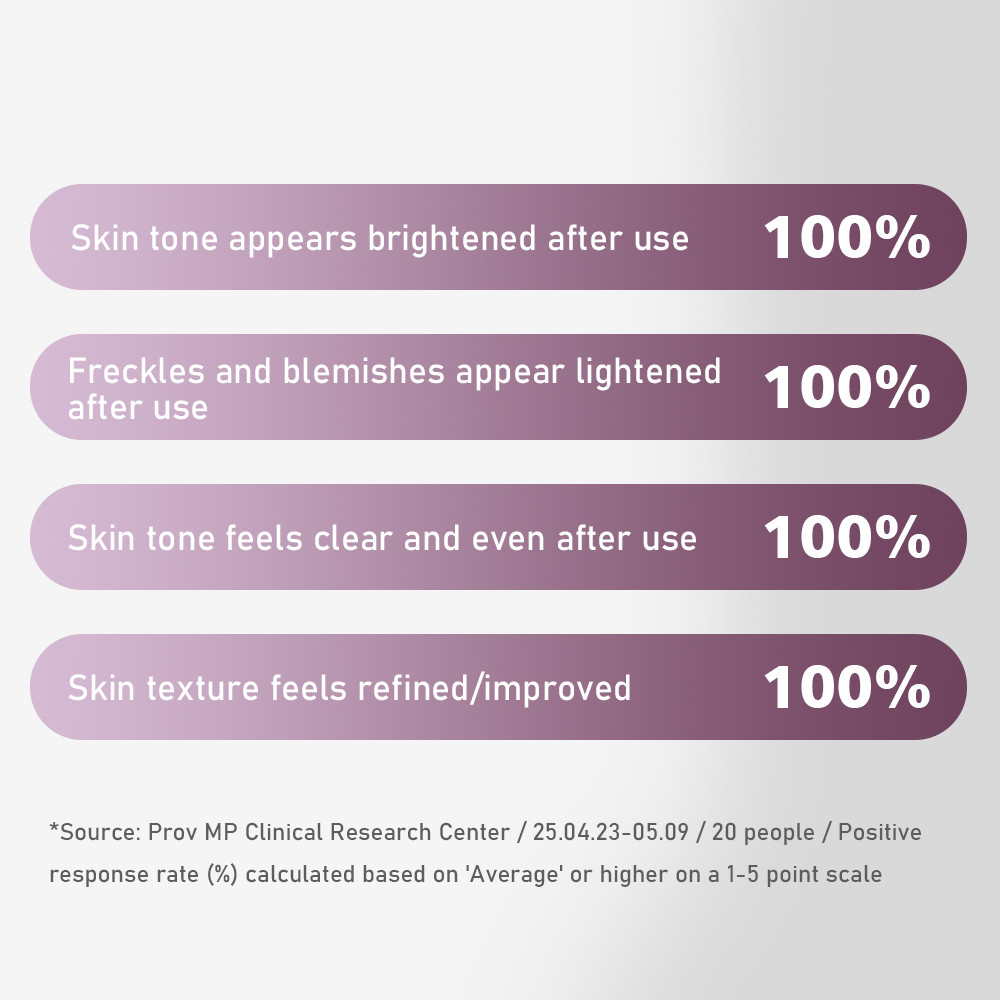 Skin tone appears brightened after use 100%

Freckles and blemishes appear lightened after use 100%

Skin tone feels clear and even after use 100%

Skin texture feels refined/improved 100%

*Source: Prov MP Clinical Research Center / 25.04.23-05.09 / 20 people / Positive response rate (%) calculated based on 'Average' or higher on a 1-5 point scale